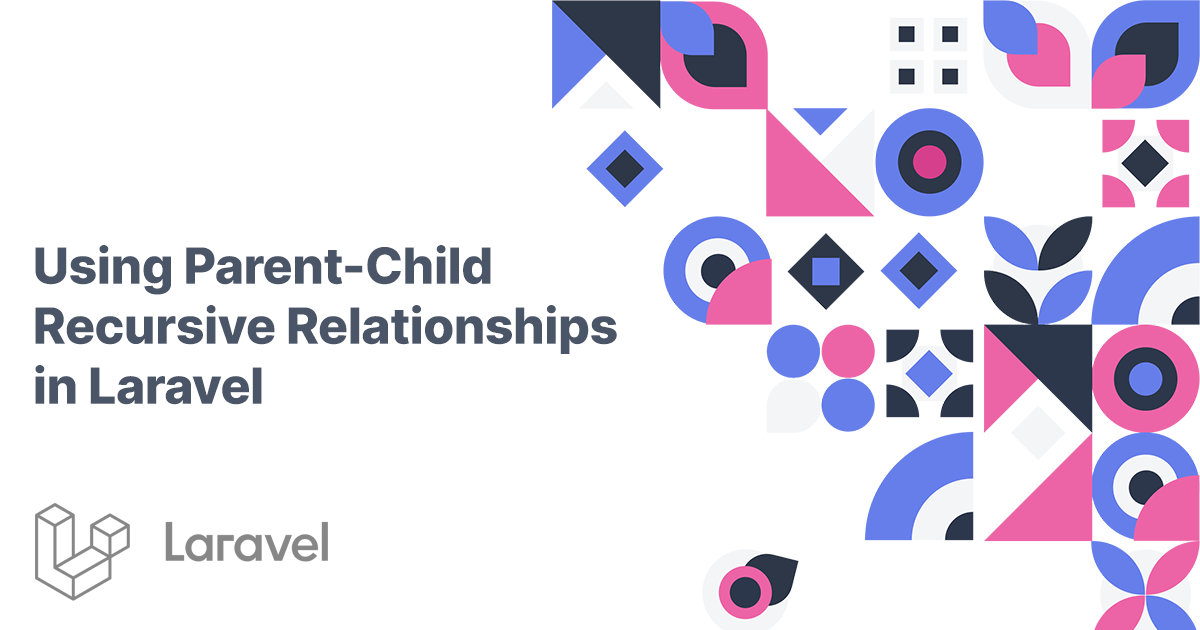 Using Parent-Child Recursive Relationships in Laravel

Laravel